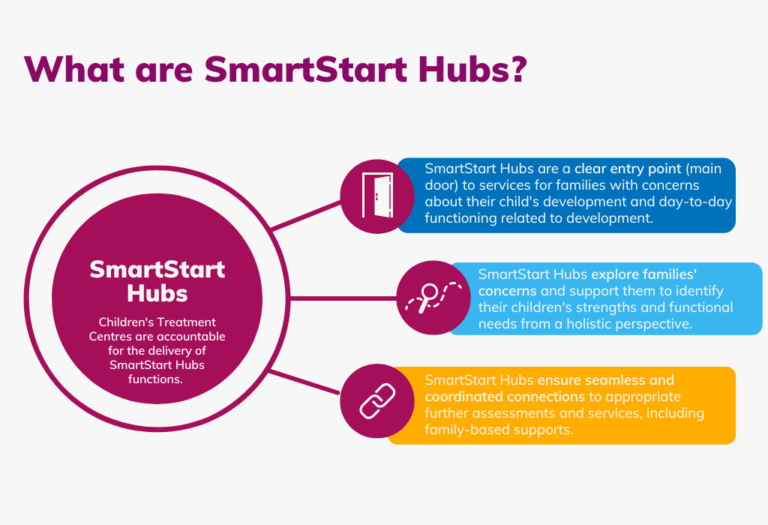 What are SmartStart Hubs?

SmartStart Hubs

Children's Treatment Centres are accountable for the delivery of SmartStart Hubs functions.

SmartStart Hubs are a clear entry point (main door) to services for families with concerns about their child's development and day-to-day functioning related to development.

SmartStart Hubs explore families' concerns and support them to identify their children's strengths and functional needs from a holistic perspective.

SmartStart Hubs ensure seamless and coordinated connections to appropriate further assessments and services, including family-based supports.